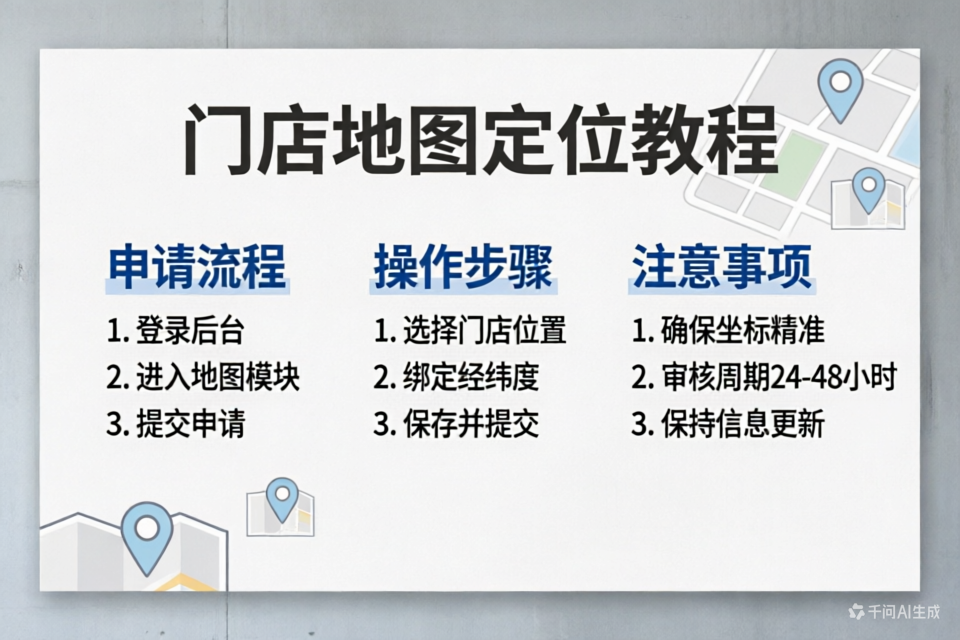 门店地图定位教程

申请流程
1. 登录后台
2. 进入地图模块
3. 提交申请

操作步骤
1. 选择门店位置
2. 绑定经纬度
3. 保存并提交

注意事项
1. 确保坐标精准
2. 审核周期24-48小时
3. 保持信息更新

千问AI生成